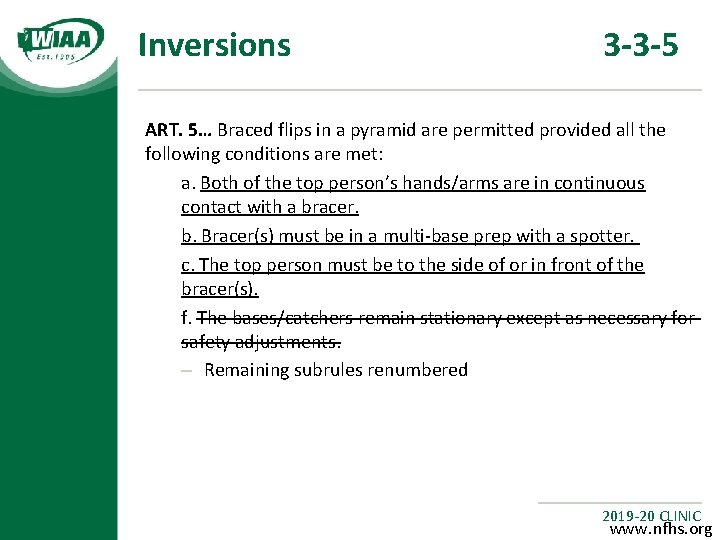 WIAA
Est. 1905

Inversions

3-3-5

ART. 5… Braced flips in a pyramid are permitted provided all the following conditions are met:

a. Both of the top person's hands/arms are in continuous contact with a bracer.

b. Bracer(s) must be in a multi-base prep with a spotter.

c. The top person must be to the side of or in front of the bracer(s).

f. The bases/catchers remain stationary except as necessary for safety adjustments.

– Remaining subrules renumbered

2019-20 CLINIC
www.nfhs.org